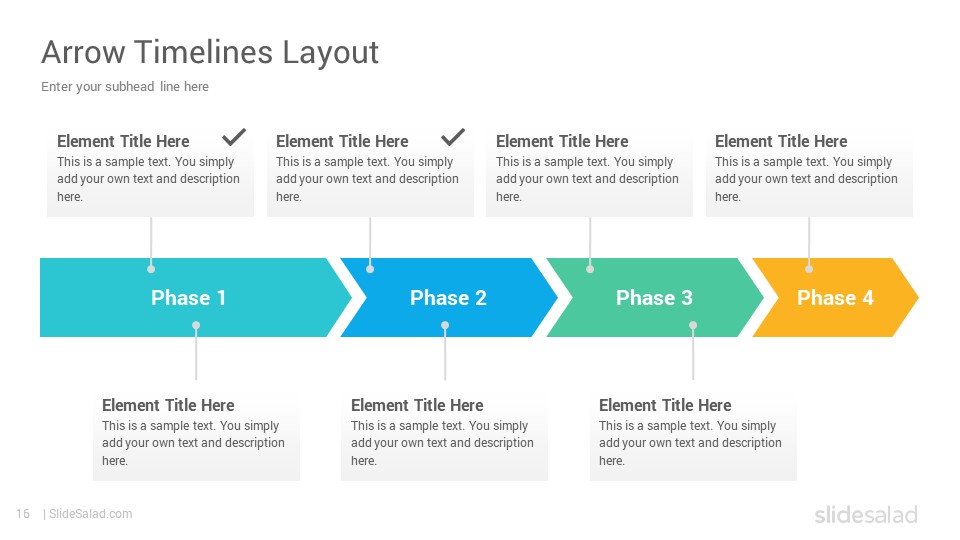 Arrow Timelines Layout

Enter your subhead line here

Element Title Here
This is a sample text. You simply add your own text and description here.

Element Title Here
This is a sample text. You simply add your own text and description here.

Element Title Here
This is a sample text. You simply add your own text and description here.

Element Title Here
This is a sample text. You simply add your own text and description here.

Phase 1

Phase 2

Phase 3

Phase 4

Element Title Here
This is a sample text. You simply add your own text and description here.

Element Title Here
This is a sample text. You simply add your own text and description here.

Element Title Here
This is a sample text. You simply add your own text and description here.

16 | SlideSalad.com

slidesalad